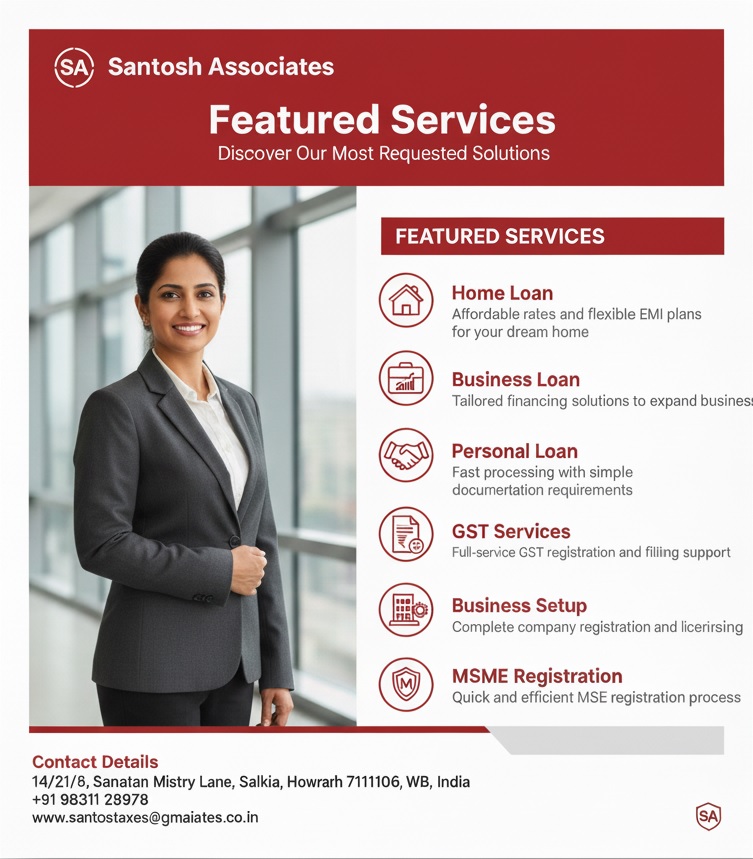 SA Santosh Associates

Featured Services

Discover Our Most Requested Solutions

FEATURED SERVICES

Home Loan
Affordable rates and flexible EMI plans for your dream home

Business Loan
Tailored financing solutions to expand business

Personal Loan
Fast processing with simple documentation requirements

GST Services
Full-service GST registration and filling support

Business Setup
Complete company registration and licerirsing

MSME Registration
Quick and efficient MSE registration process

Contact Details
14/21/8, Sanatan Mistry Lane, Salkia, Howrarh 7111106, WB, India
+91 98311 28978
www.santostaxes@gmaiates.co.in

SA